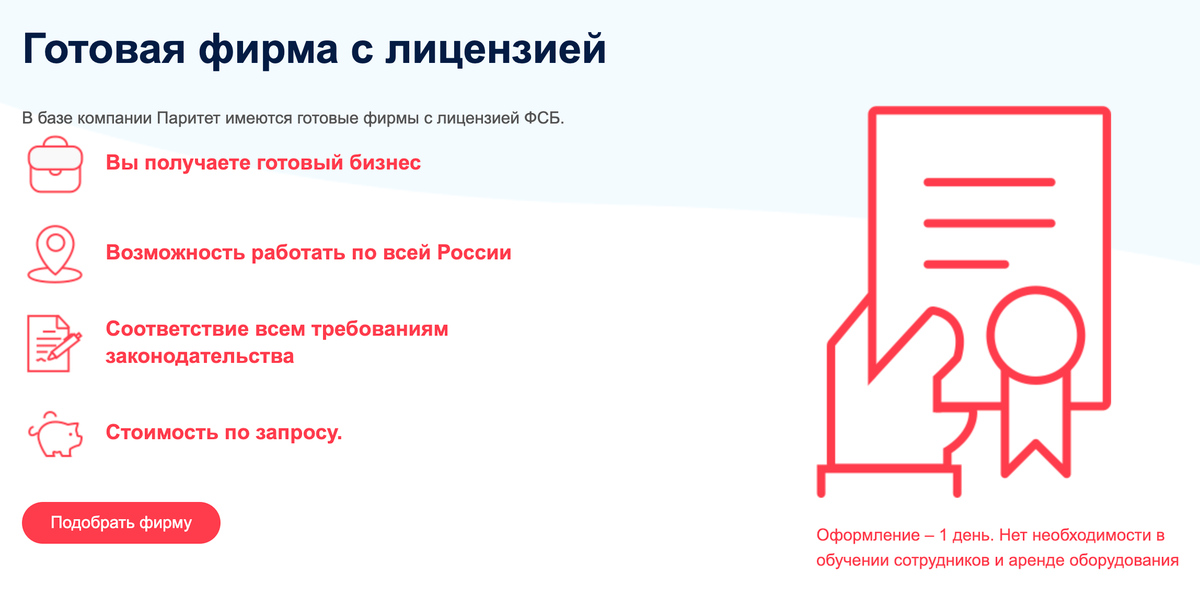 Готовая фирма с лицензией

В базе компании Паритет имеются готовые фирмы с лицензией ФСБ.

Вы получаете готовый бизнес

Возможность работать по всей России

Соответствие всем требованиям законодательства

Стоимость по запросу.

Подобрать фирму

Оформление – 1 день. Нет необходимости в обучении сотрудников и аренде оборудования